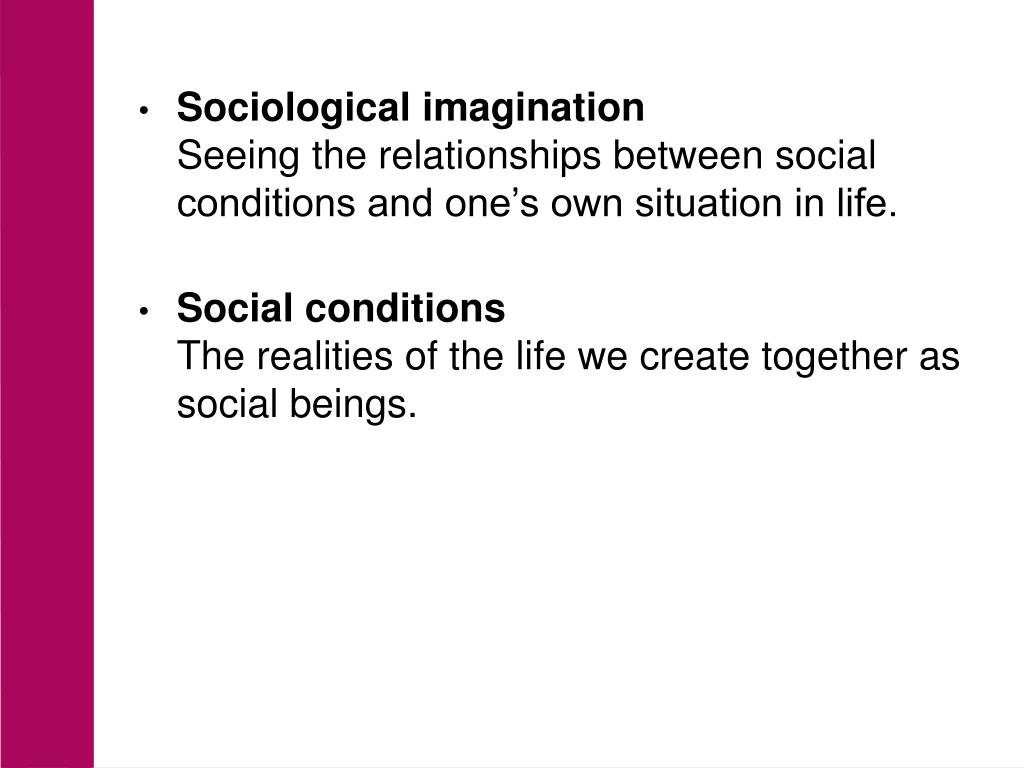 • Sociological imagination
Seeing the relationships between social conditions and one’s own situation in life.

• Social conditions
The realities of the life we create together as social beings.